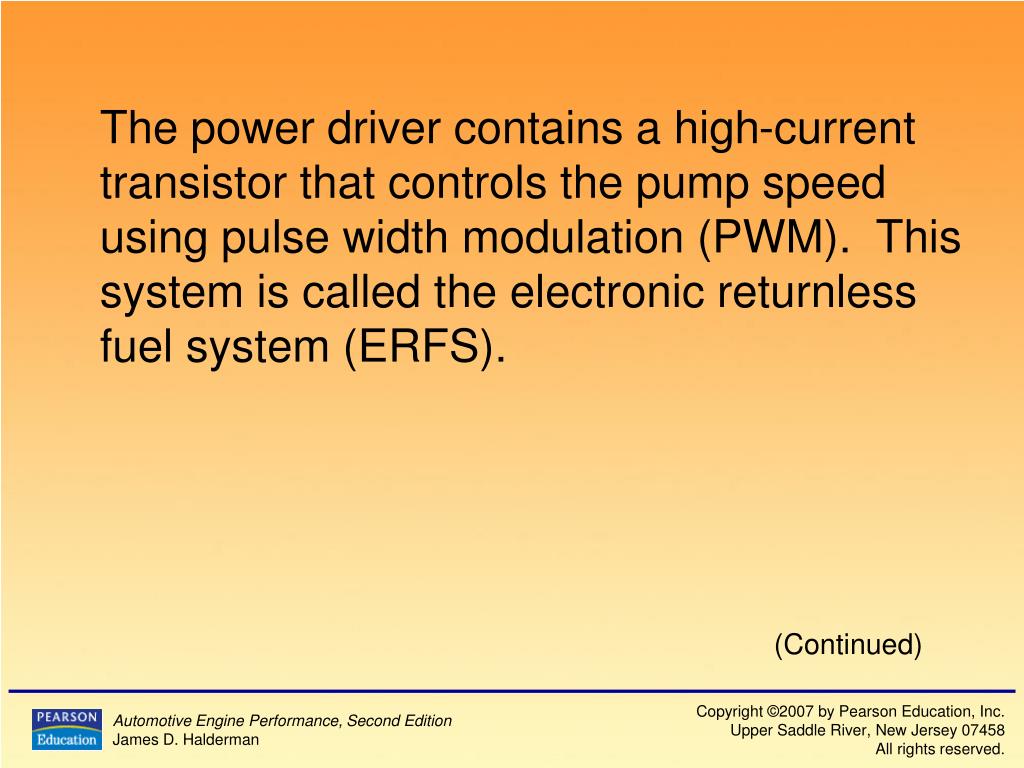 The power driver contains a high-current transistor that controls the pump speed using pulse width modulation (PWM).  This system is called the electronic returnless fuel system (ERFS).

(Continued)

PEARSON Education

Automotive Engine Performance, Second Edition
James D. Halderman

Copyright ©2007 by Pearson Education, Inc.
Upper Saddle River, New Jersey 07458
All rights reserved.